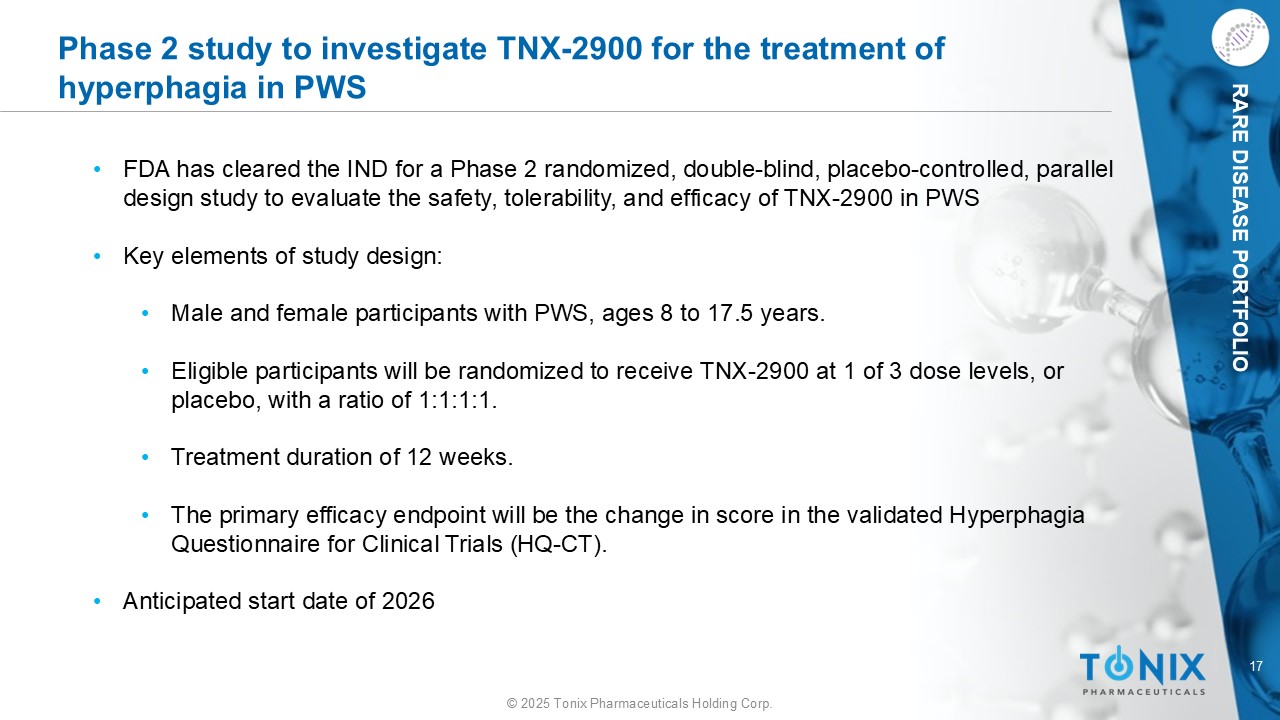 Phase 2 study to investigate TNX-2900 for the treatment of hyperphagia in PWS

RARE DISEASE PORTFOLIO

• FDA has cleared the IND for a Phase 2 randomized, double-blind, placebo-controlled, parallel design study to evaluate the safety, tolerability, and efficacy of TNX-2900 in PWS

• Key elements of study design:

• Male and female participants with PWS, ages 8 to 17.5 years.

• Eligible participants will be randomized to receive TNX-2900 at 1 of 3 dose levels, or placebo, with a ratio of 1:1:1:1.

• Treatment duration of 12 weeks.

• The primary efficacy endpoint will be the change in score in the validated Hyperphagia Questionnaire for Clinical Trials (HQ-CT).

• Anticipated start date of 2026

TONIX PHARMACEUTICALS

17

© 2025 Tonix Pharmaceuticals Holding Corp.